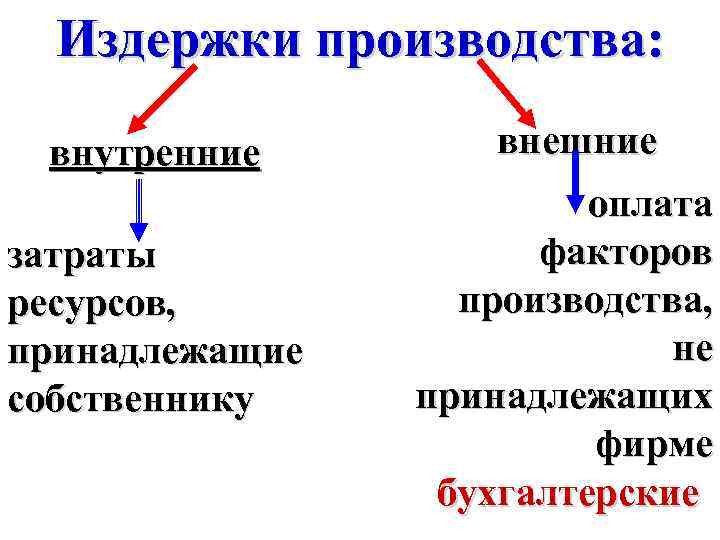 Издержки производства:

внутренние

затраты ресурсов, принадлежащие собственнику

внешние

оплата факторов производства, не принадлежащих фирме

бухгалтерские